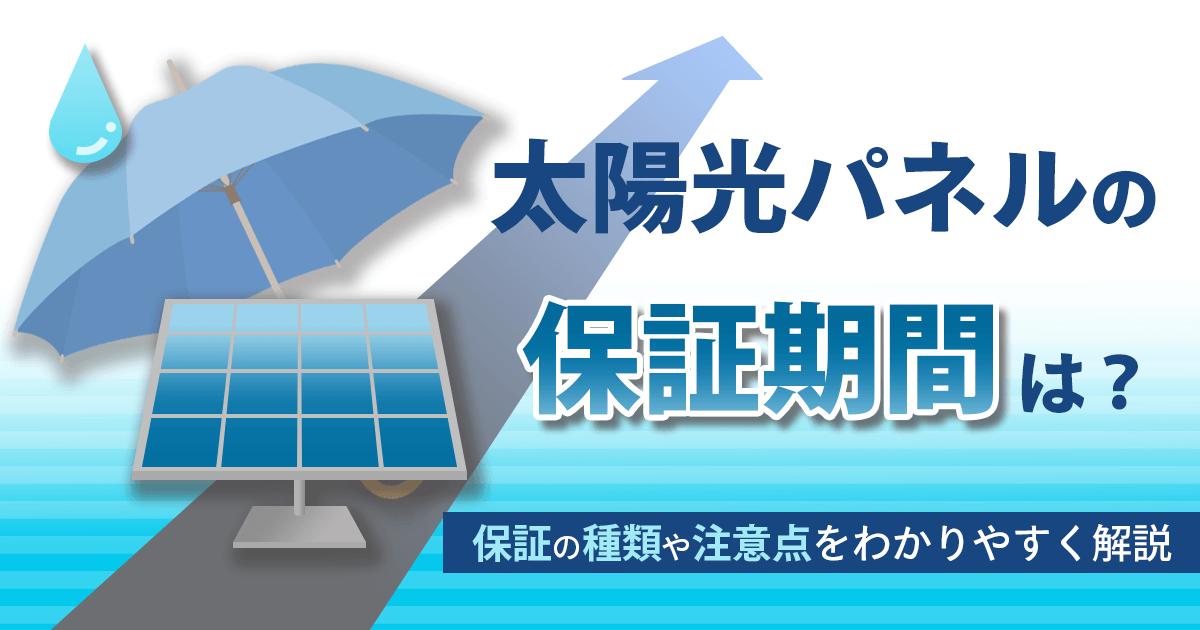 太陽光パネルの

保証期間は？

保証の種類や注意点をわかりやすく解説